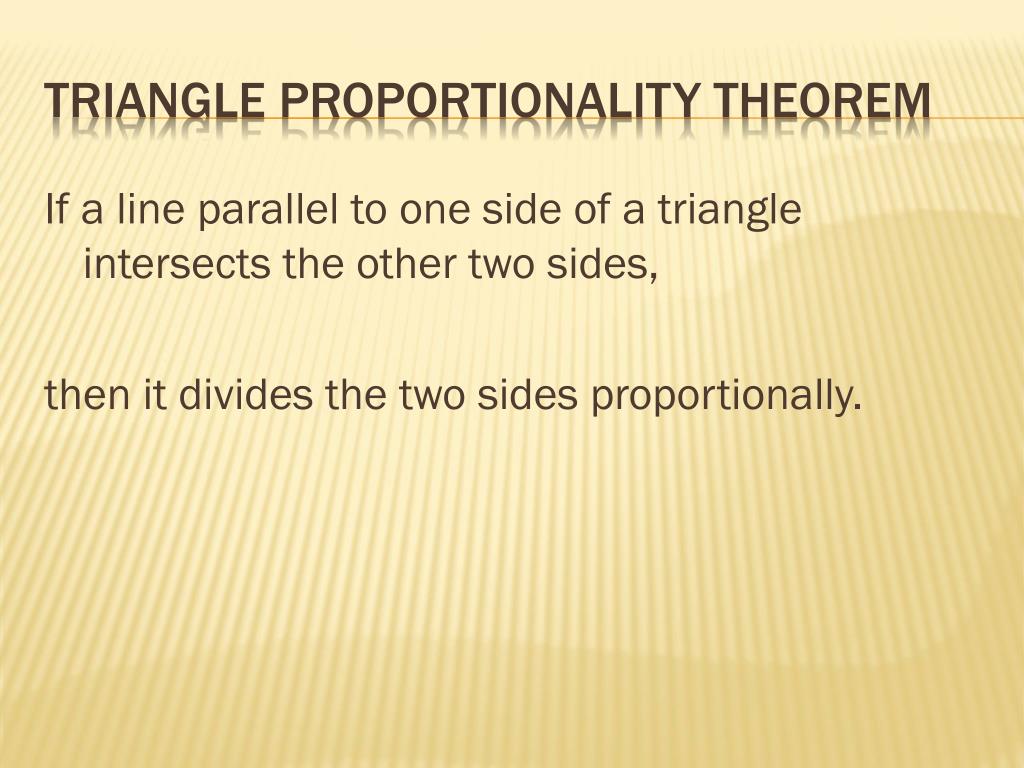 TRIANGLE PROPORTIONALITY THEOREM

If a line parallel to one side of a triangle intersects the other two sides,

then it divides the two sides proportionally.